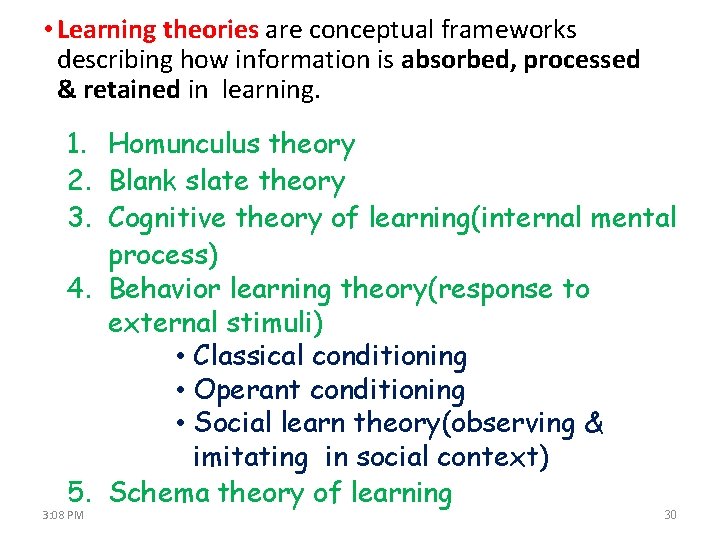 • Learning theories are conceptual frameworks describing how information is absorbed, processed & retained in learning.

1. Homunculus theory
2. Blank slate theory
3. Cognitive theory of learning(internal mental process)
4. Behavior learning theory(response to external stimuli)
• Classical conditioning
• Operant conditioning
• Social learn theory(observing & imitating in social context)
5. Schema theory of learning

3:08 PM

30